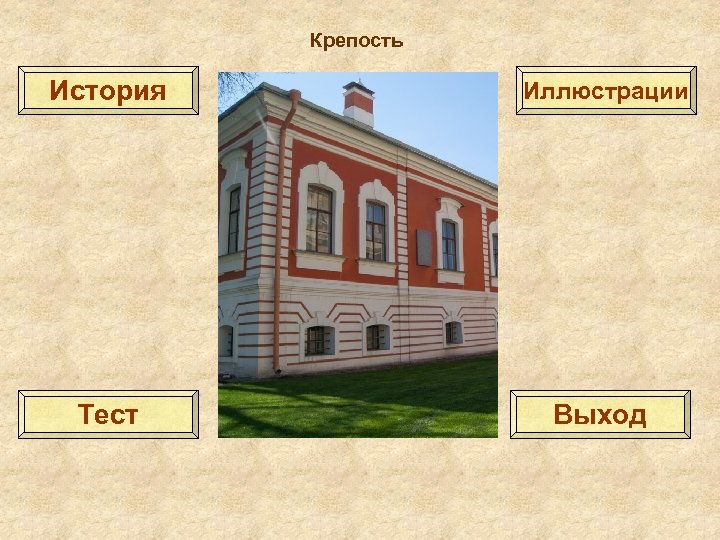 Крепость

История

Иллюстрации

Тест

Выход